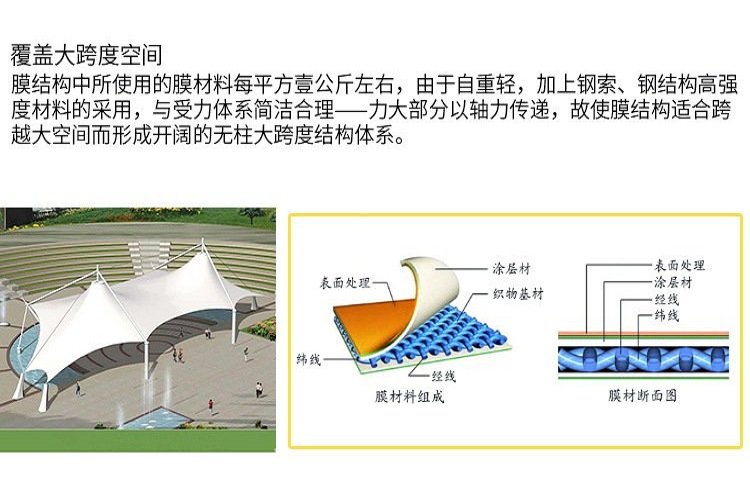 覆盖大跨度空间

膜结构中所使用的膜材料每平方壹公斤左右，由于自重轻，加上钢索、钢结构高强度材料的采用，与受力体系简洁合理——力大部分以轴力传递，故使膜结构适合跨越大空间而形成开阔的无柱大跨度结构体系。

表面处理
涂层材
织物基材
纬线
经线
膜材料组成

表面处理
涂层材
经线
纬线
膜材断面图